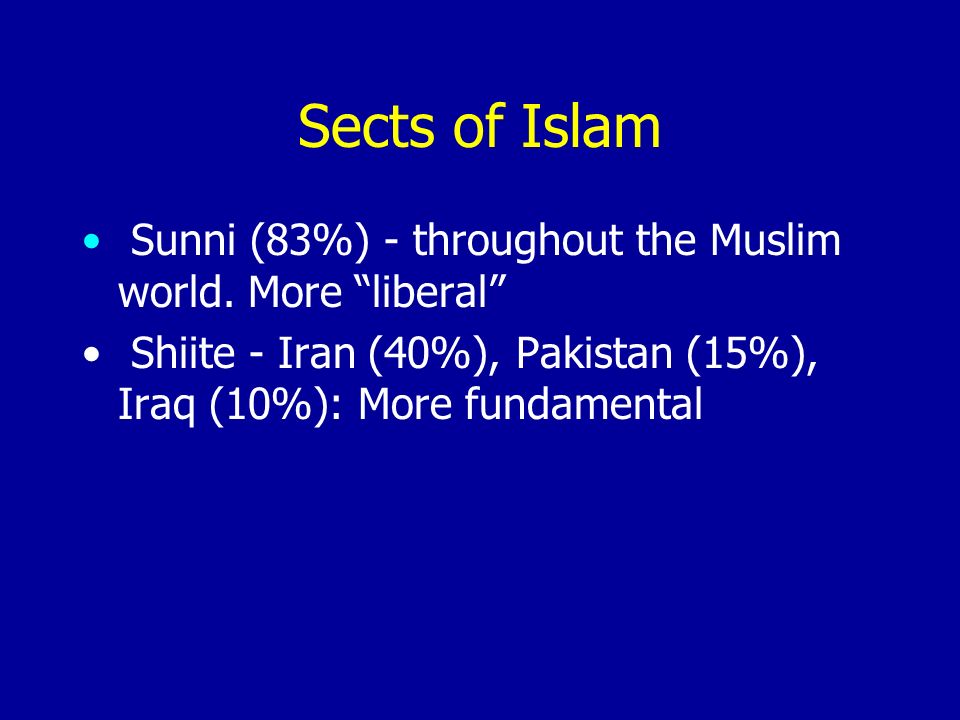 Sects of Islam

• Sunni (83%) - throughout the Muslim world. More “liberal”

• Shiite - Iran (40%), Pakistan (15%), Iraq (10%): More fundamental